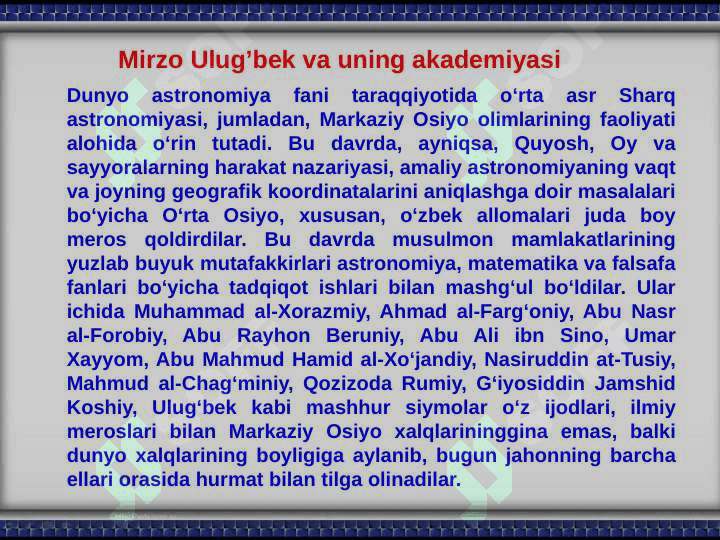 Mirzo Ulug’bek va uning akademiyasi

Dunyo astronomiya fani taraqqiyotida o‘rta asr Sharq astronomiyasi, jumladan, Markaziy Osiyo olimlarining faoliyati alohida o‘rin tutadi. Bu davrda, ayniqsa, Quyosh, Oy va sayyoralarning harakat nazariyasi, amaliy astronomiyaning vaqt va joyning geografik koordinatalarini aniqlashga doir masalalari bo‘yicha O‘rta Osiyo, xususan, o‘zbek allomalari juda boy meros qoldirdilar. Bu davrda musulmon mamlakatlarining yuzlab buyuk mutafakkirlari astronomiya, matematika va falsafa fanlari bo‘yicha tadqiqot ishlari bilan mashg‘ul bo‘ldilar. Ular ichida Muhammad al-Xorazmiy, Ahmad al-Farg‘oniy, Abu Nasr al-Forobiy, Abu Rayhon Beruniy, Abu Ali ibn Sino, Umar Xayyom, Abu Mahmud Hamid al-Xo‘jandiy, Nasiruddin at-Tusiy, Mahmud al-Chag‘miniy, Qozizoda Rumiy, G‘iyosiddin Jamshid Koshiy, Ulug‘bek kabi mashhur siymolar o‘z ijodlari, ilmiy meroslari bilan Markaziy Osiyo xalqlarininggina emas, balki dunyo xalqlarining boyligiga aylanib, bugun jahonning barcha ellari orasida hurmat bilan tilga olinadilar.